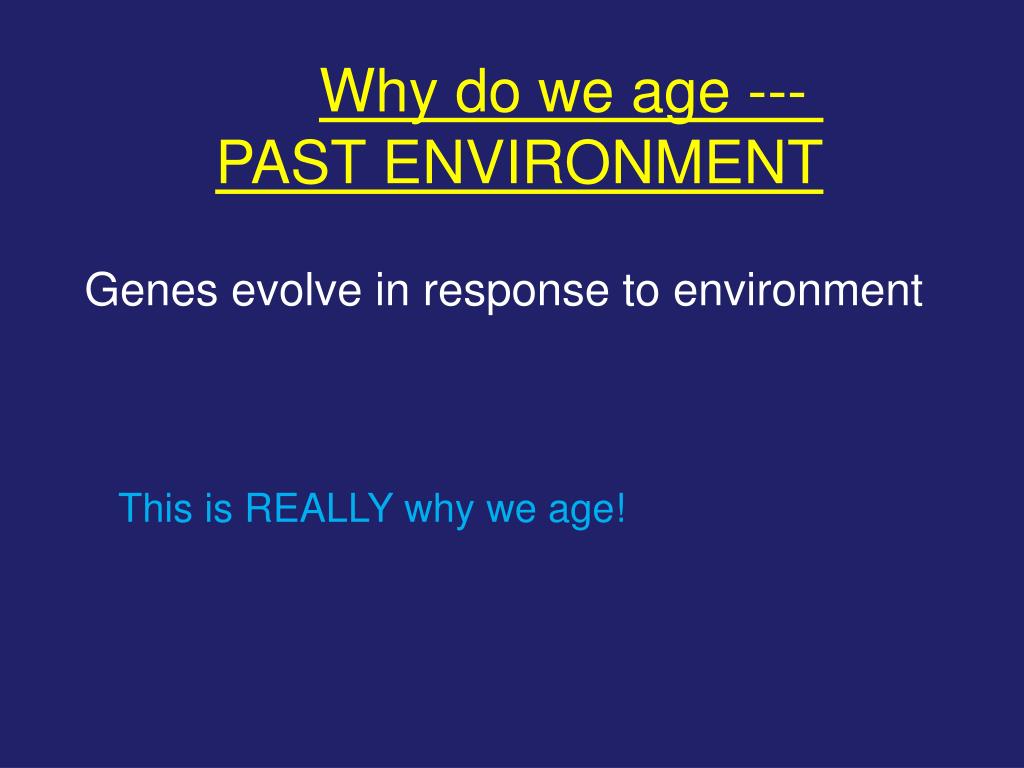 Why do we age ---
PAST ENVIRONMENT

Genes evolve in response to environment

This is REALLY why we age!